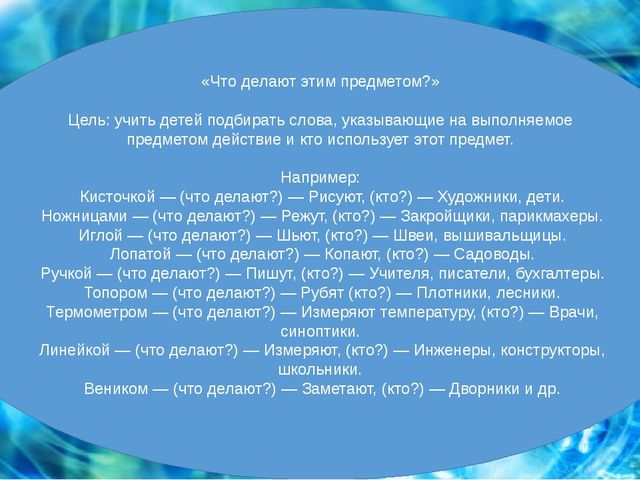 «Что делают этим предметом?»

Цель: учить детей подбирать слова, указывающие на выполняемое предметом действие и кто использует этот предмет.

Например:
Кисточкой — (что делают?) — Рисуют, (кто?) — Художники, дети.
Ножницами — (что делают?) — Режут, (кто?) — Закройщики, парикмахеры.
Иглой — (что делают?) — Шьют, (кто?) — Швеи, вышивальщицы.
Лопатой — (что делают?) — Копают, (кто?) — Садоводы.
Ручкой — (что делают?) — Пишут, (кто?) — Учителя, писатели, бухгалтеры.
Топором — (что делают?) — Рубят (кто?) — Плотники, лесники.
Термометром — (что делают?) — Измеряют температуру, (кто?) — Врачи, синоптики.
Линейкой — (что делают?) — Измеряют, (кто?) — Инженеры, конструкторы, школьники.
Веником — (что делают?) — Заметают, (кто?) — Дворники и др.